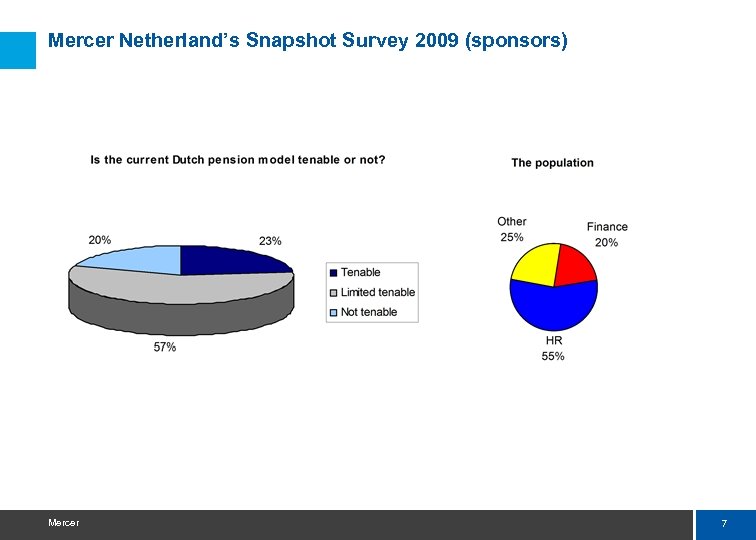 Mercer Netherland's Snapshot Survey 2009 (sponsors)

Is the current Dutch pension model tenable or not?

20%

23%

57%

Tenable
Limited tenable
Not tenable

The population

Other
25%

Finance
20%

HR
55%

Mercer

7